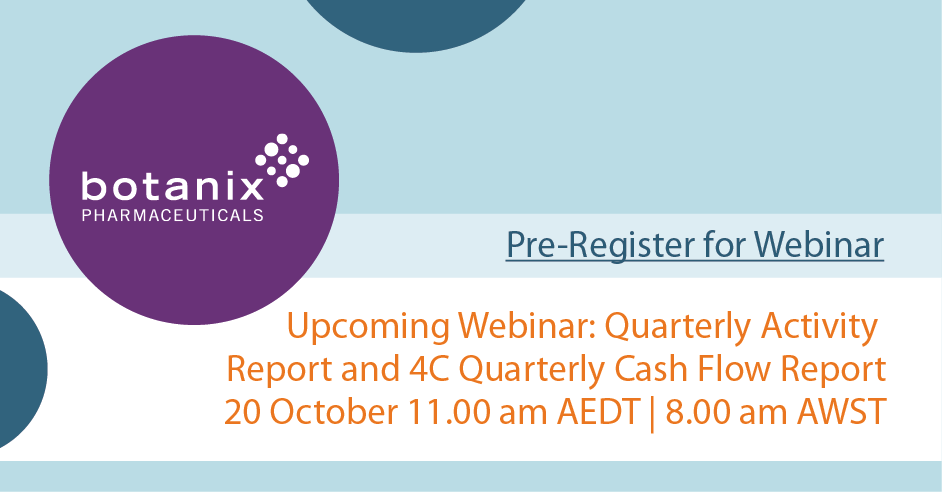 botanix
PHARMACEUTICALS

Pre-Register for Webinar

Upcoming Webinar: Quarterly Activity Report and 4C Quarterly Cash Flow Report
20 October 11.00 am AEDT | 8.00 am AWST